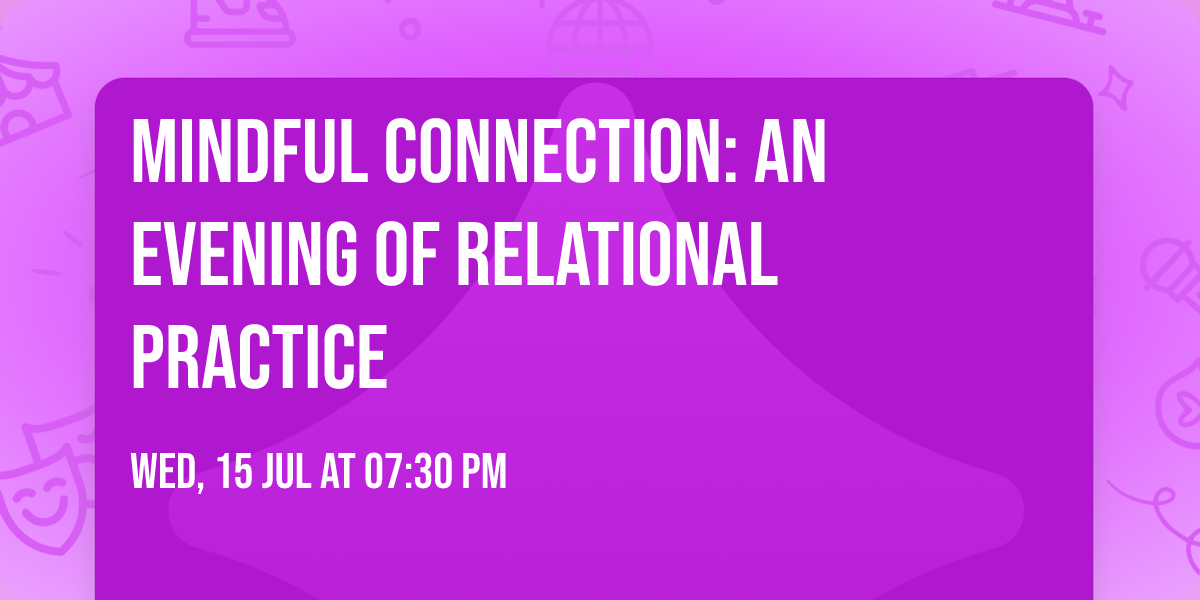 MINDFUL CONNECTION: AN EVENING OF RELATIONAL PRACTICE

WED, 15 JUL AT 07:30 PM